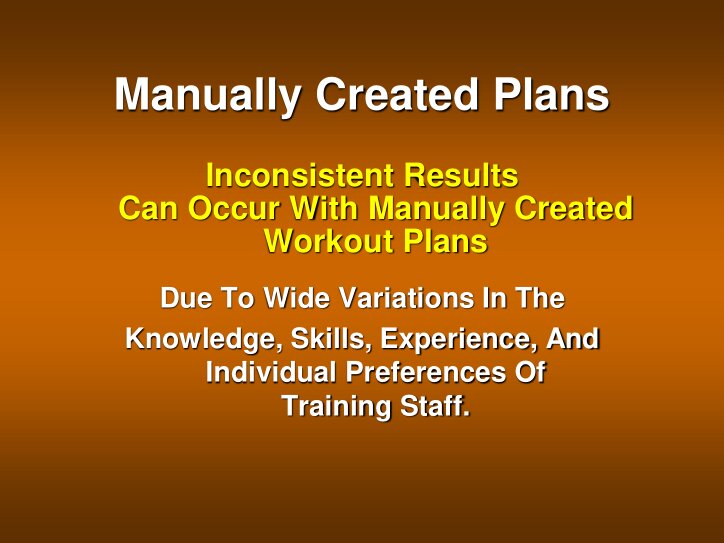 Manually Created Plans

Inconsistent Results Can Occur With Manually Created Workout Plans

Due To Wide Variations In The

Knowledge, Skills, Experience, And Individual Preferences Of Training Staff.